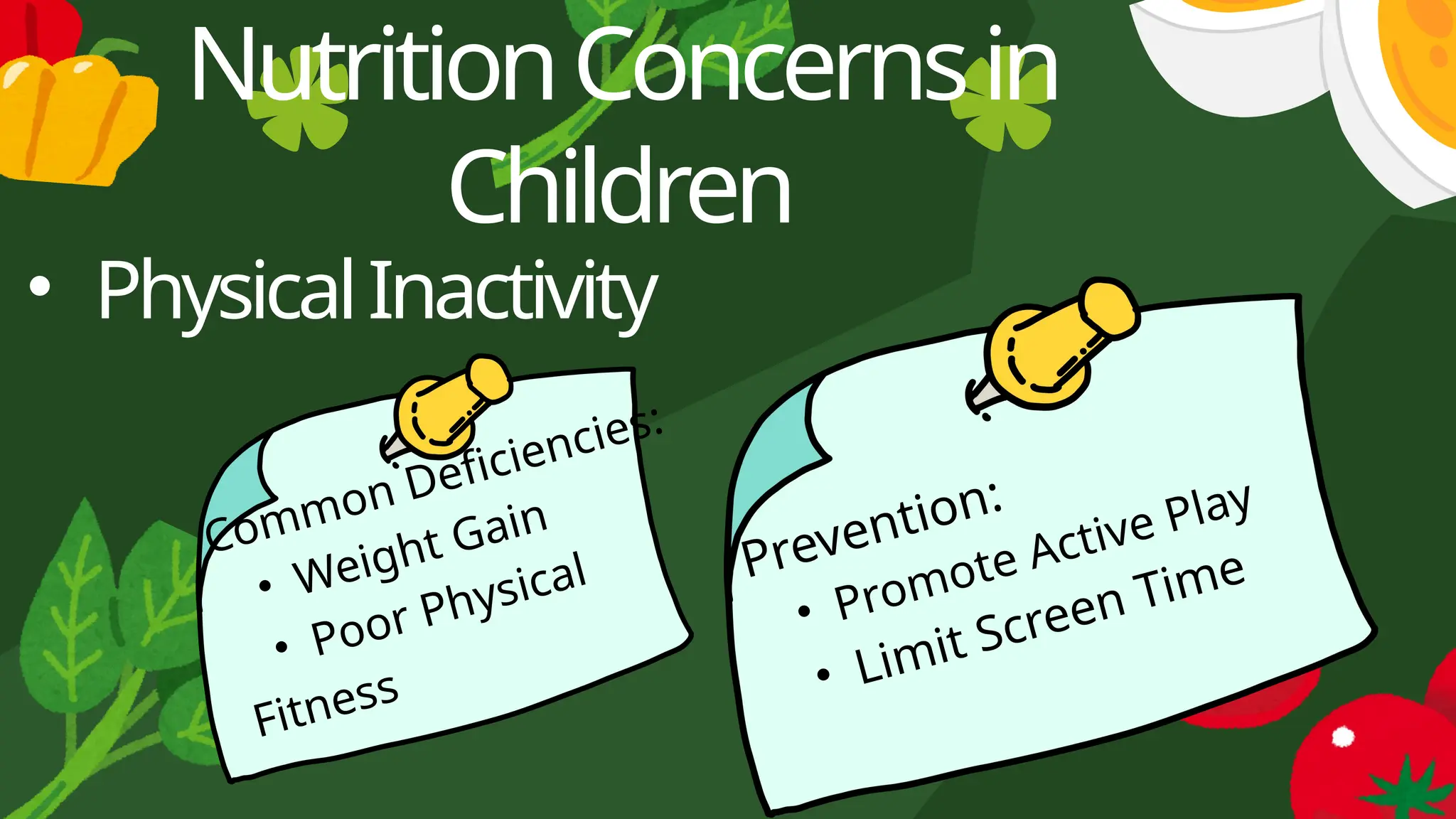 Nutrition Concerns in Children

• Physical Inactivity

Common Deficiencies:
• Weight Gain
• Poor Physical Fitness

Prevention:
• Promote Active Play
• Limit Screen Time